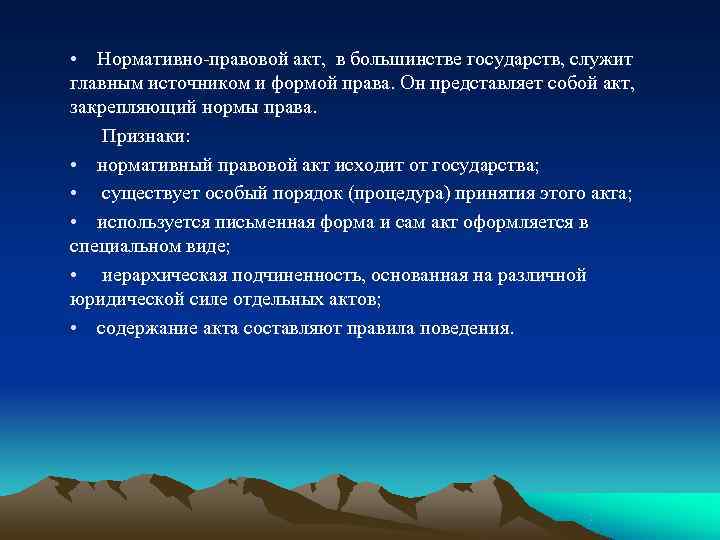 • Нормативно-правовой акт, в большинстве государств, служит главным источником и формой права. Он представляет собой акт, закрепляющий нормы права.

Признаки:

• нормативный правовой акт исходит от государства;

• существует особый порядок (процедура) принятия этого акта;

• используется письменная форма и сам акт оформляется в специальном виде;

• иерархическая подчиненность, основанная на различной юридической силе отдельных актов;

• содержание акта составляют правила поведения.